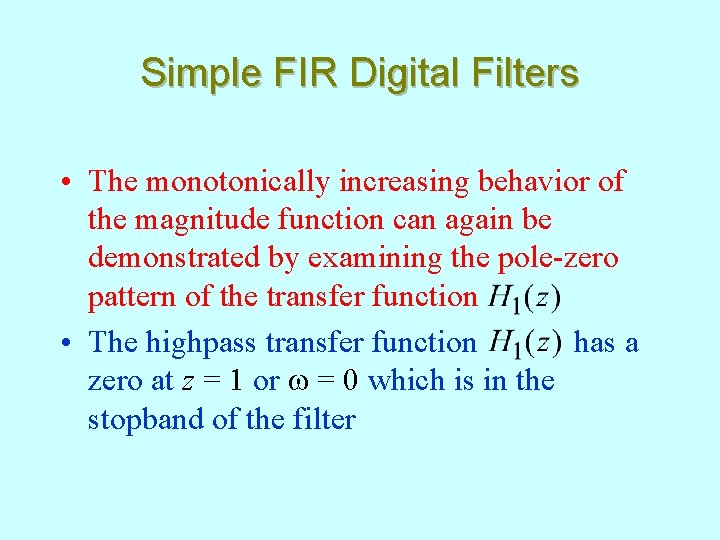 Simple FIR Digital Filters

• The monotonically increasing behavior of the magnitude function can again be demonstrated by examining the pole-zero pattern of the transfer function $H_1(z)$

• The highpass transfer function $H_1(z)$ has a zero at $z = 1$ or $\omega = 0$ which is in the stopband of the filter